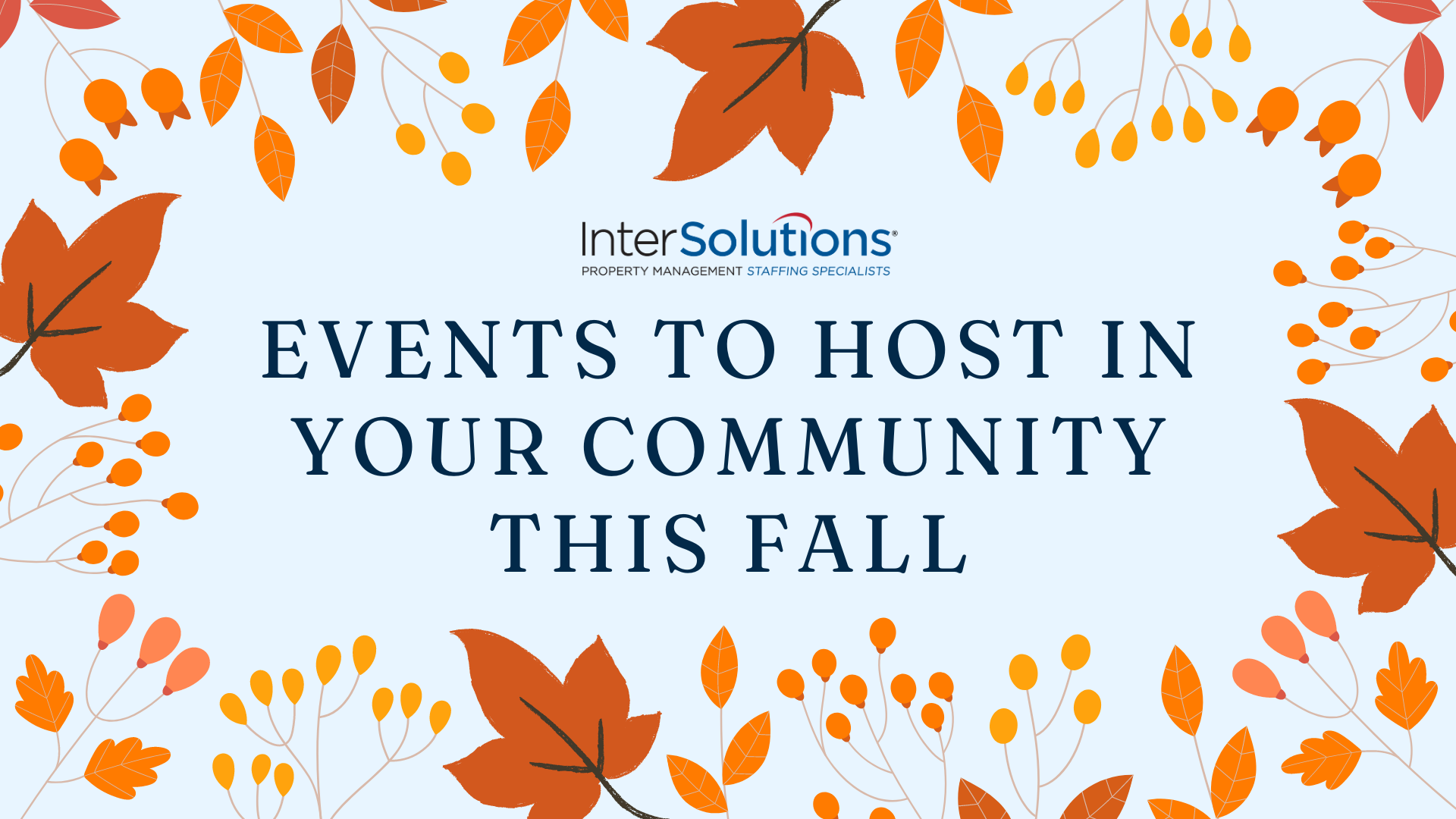 InterSolutions®
PROPERTY MANAGEMENT STAFFING SPECIALISTS

EVENTS TO HOST IN YOUR COMMUNITY THIS FALL